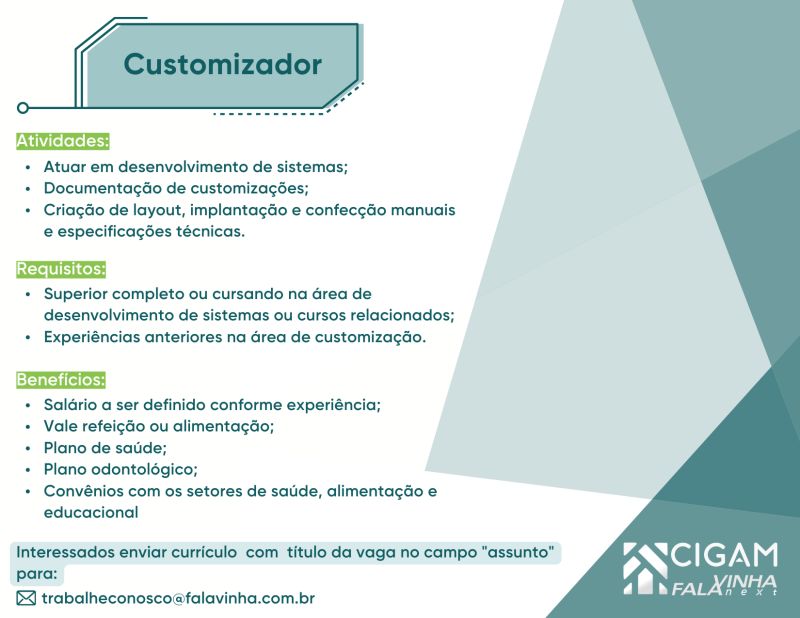 Customizador

Atividades:
• Atuar em desenvolvimento de sistemas;
• Documentação de customizações;
• Criação de layout, implantação e confecção manuais e especificações técnicas.

Requisitos:
• Superior completo ou cursando na área de desenvolvimento de sistemas ou cursos relacionados;
• Experiências anteriores na área de customização.

Benefícios:
• Salário a ser definido conforme experiência;
• Vale refeição ou alimentação;
• Plano de saúde;
• Plano odontológico;
• Convênios com os setores de saúde, alimentação e educacional

Interessados enviar currículo com título da vaga no campo "assunto" para:
trabalheconosco@falavinha.com.br

CIGAM
FALAVINHA
next